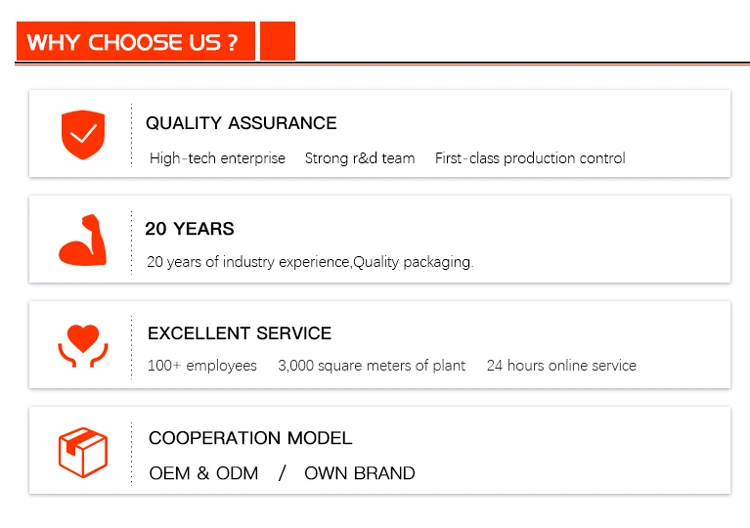 WHY CHOOSE US ?

QUALITY ASSURANCE

High-tech enterprise Strong r&d team First-class production control

20 YEARS

20 years of industry experience,Quality packaging.

EXCELLENT SERVICE

100+ employees 3,000 square meters of plant 24 hours online service

COOPERATION MODEL

OEM & ODM / OWN BRAND